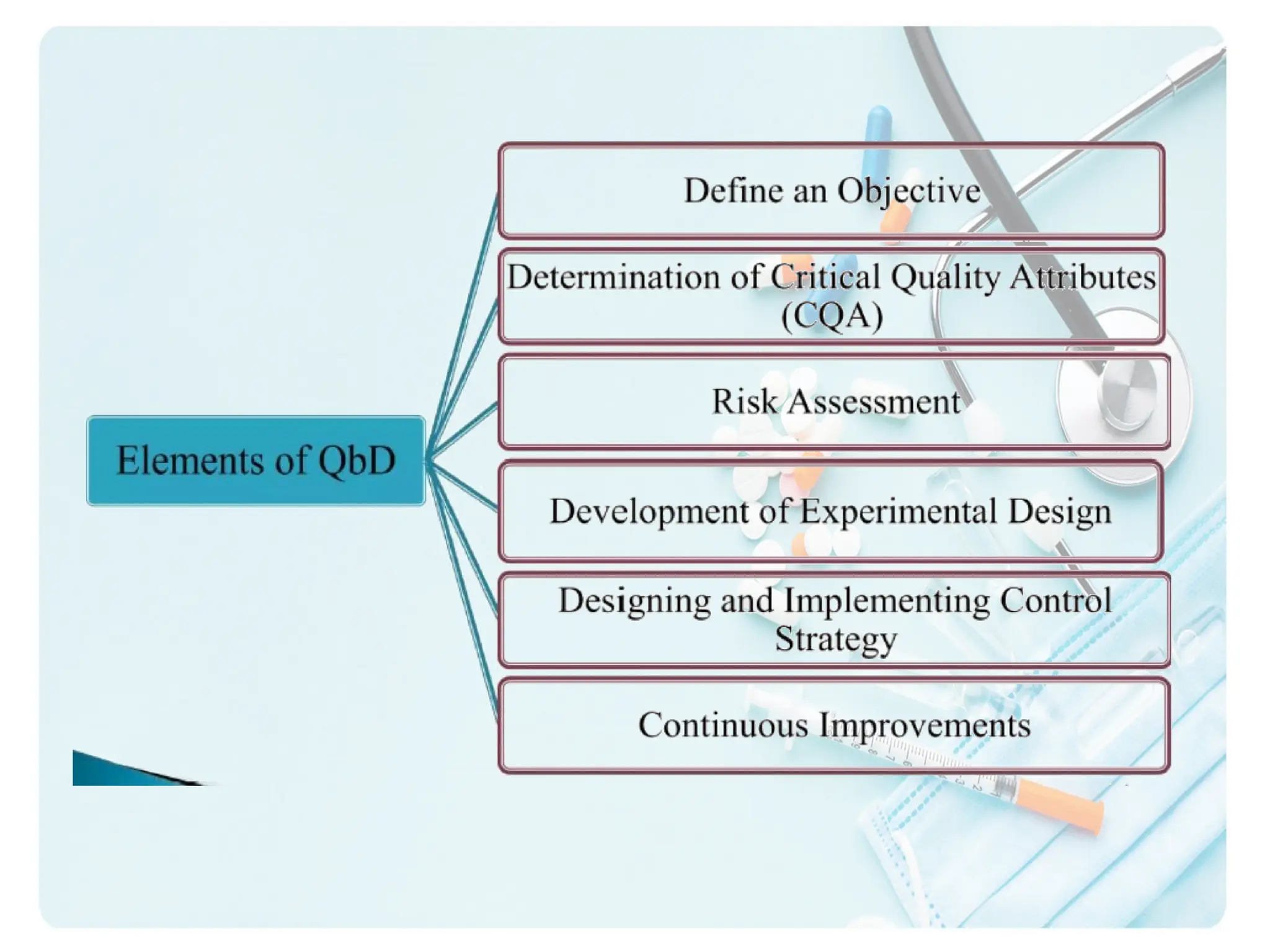 Elements of QbD

Define an Objective

Determination of Critical Quality Attributes (CQA)

Risk Assessment

Development of Experimental Design

Designing and Implementing Control Strategy

Continuous Improvements